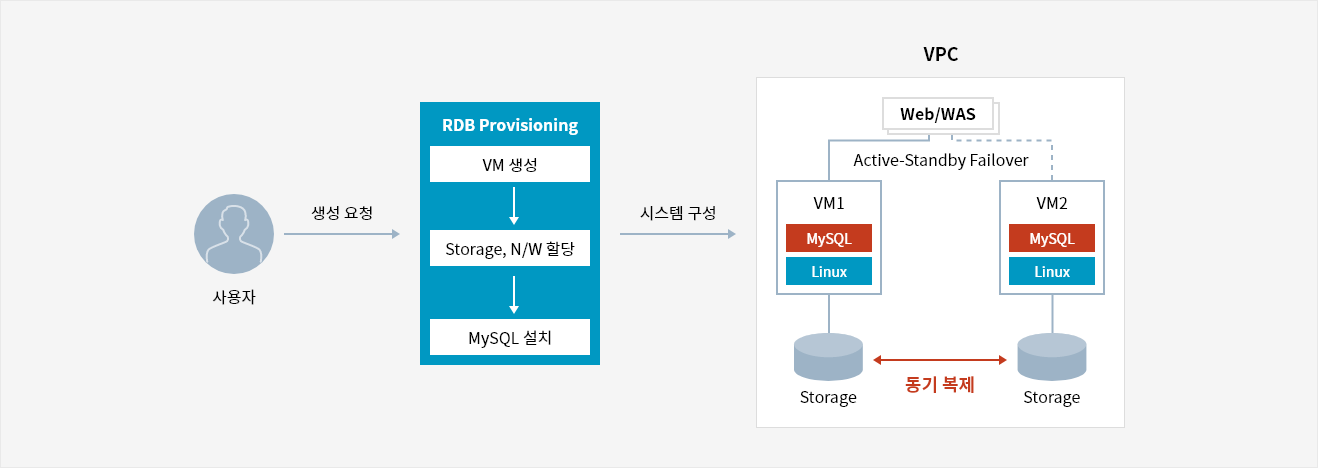 사용자

생성 요청

RDB Provisioning

VM 생성

Storage, N/W 할당

MySQL 설치

시스템 구성

VPC

Web/WAS

Active-Standby Failover

VM1

MySQL

Linux

VM2

MySQL

Linux

Storage

동기 복제

Storage